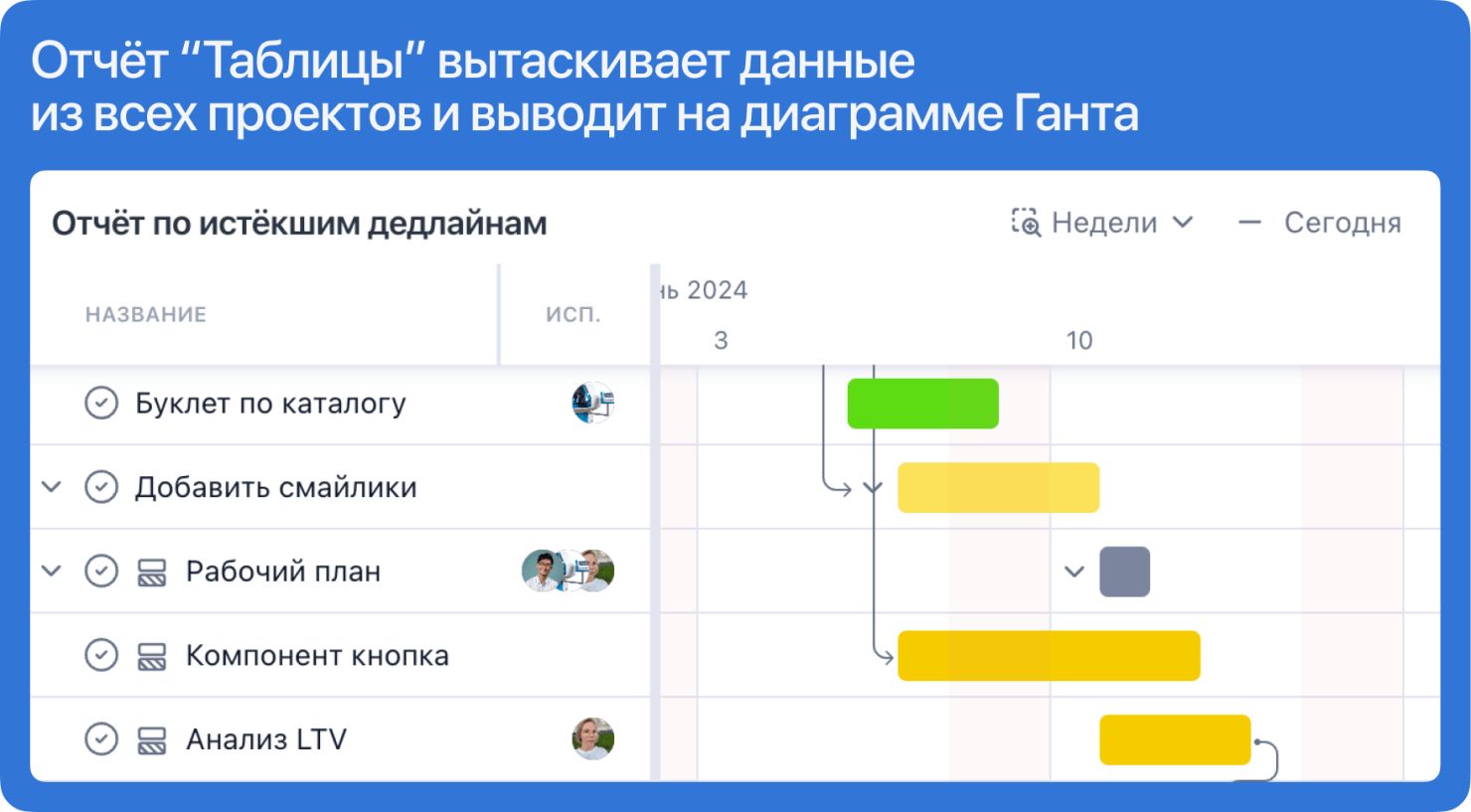 Отчёт “Таблицы” вытаскивает данные из всех проектов и выводит на диаграмме Ганта

Отчёт по истёкшим дедлайнам

Недели

Сегодня

НАЗВАНИЕ

ИСП.

нь 2024

3

10

Буклет по каталогу

Добавить смайлики

Рабочий план

Компонент кнопка

Анализ LTV